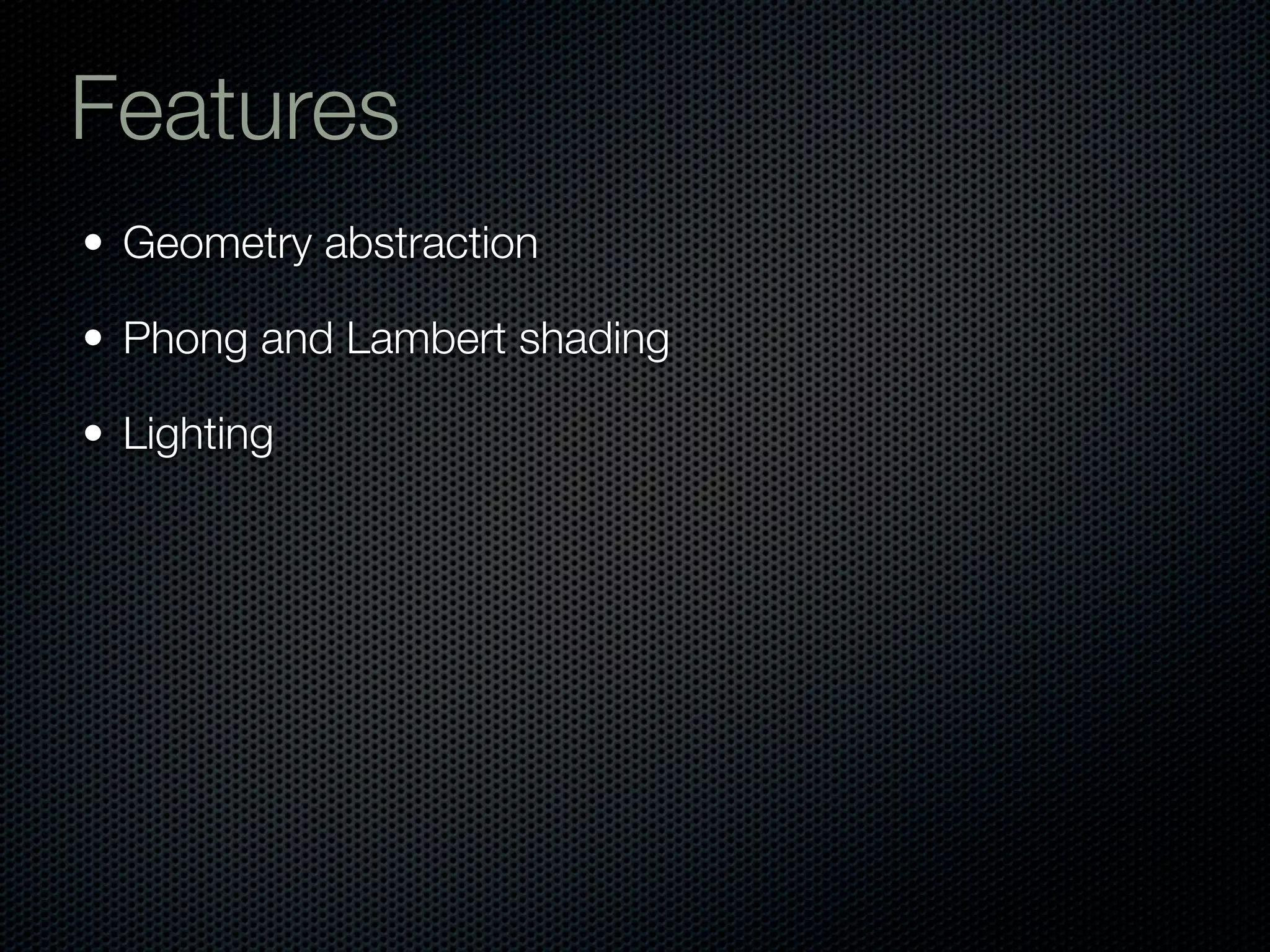 Features

• Geometry abstraction

• Phong and Lambert shading

• Lighting